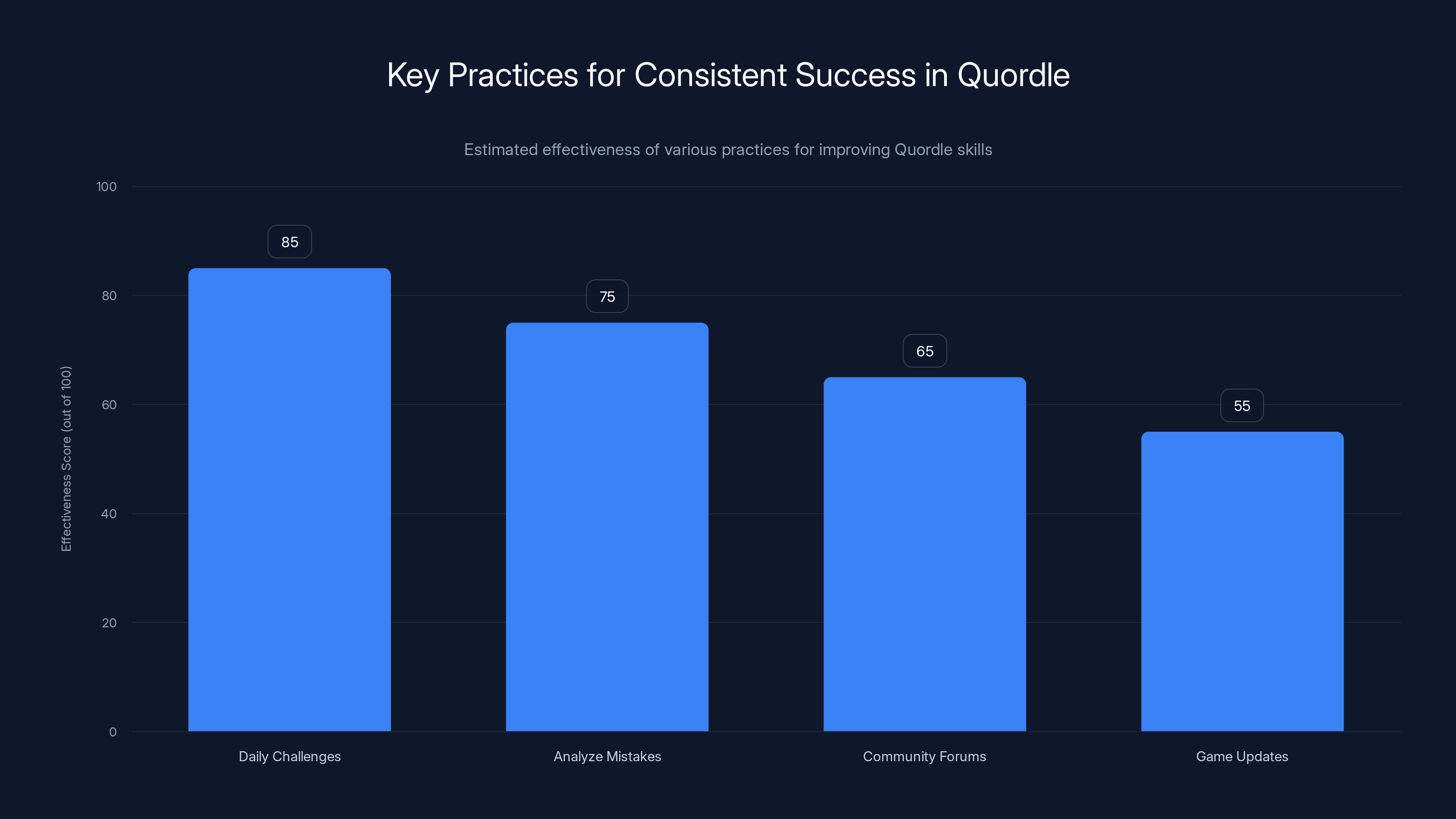 Key Practices for Consistent Success in Quordle

Estimated effectiveness of various practices for improving Quordle skills

Effectiveness Score (out of 100)

100
80
60
40
20
0

85
75
65
55

Daily Challenges
Analyze Mistakes
Community Forums
Game Updates